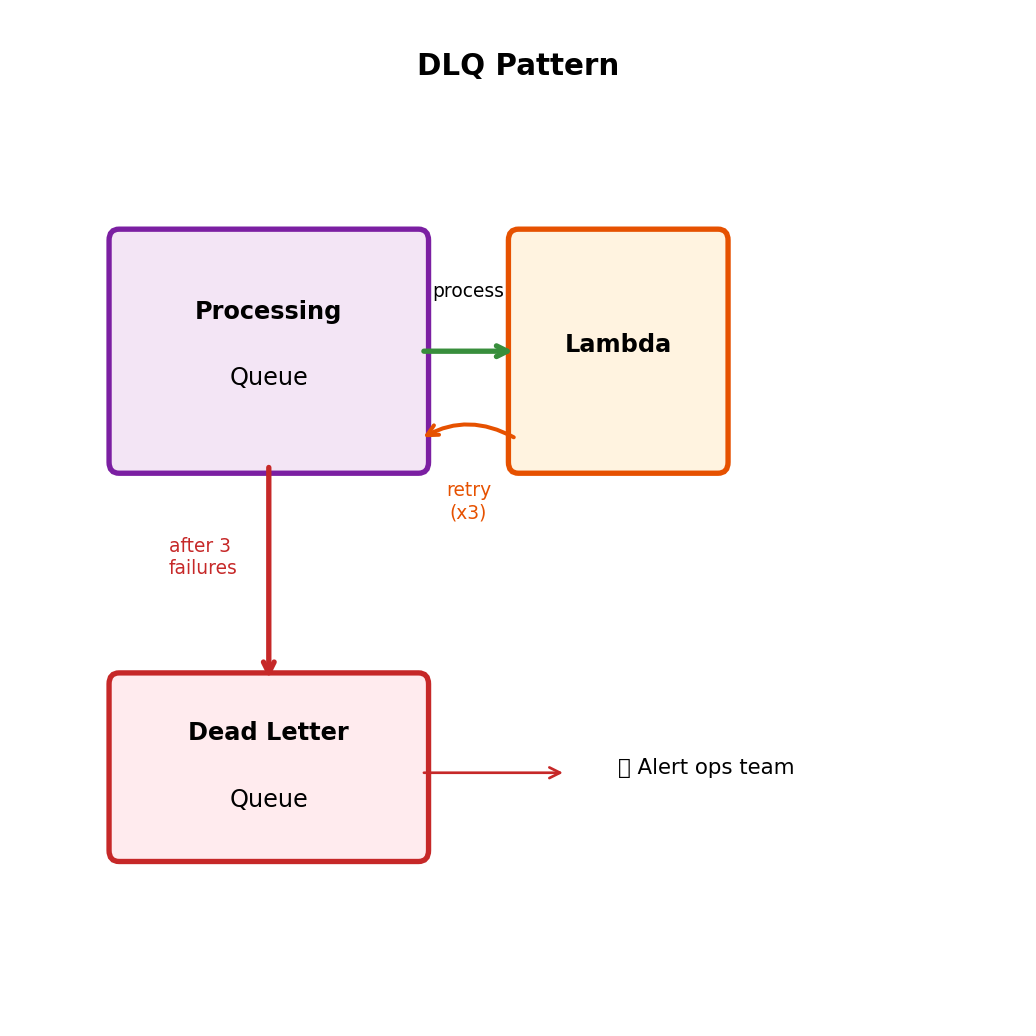 DLQ Pattern

Processing

Queue

process

Lambda

retry
(x3)

after 3
failures

Dead Letter

Queue

Alert ops team